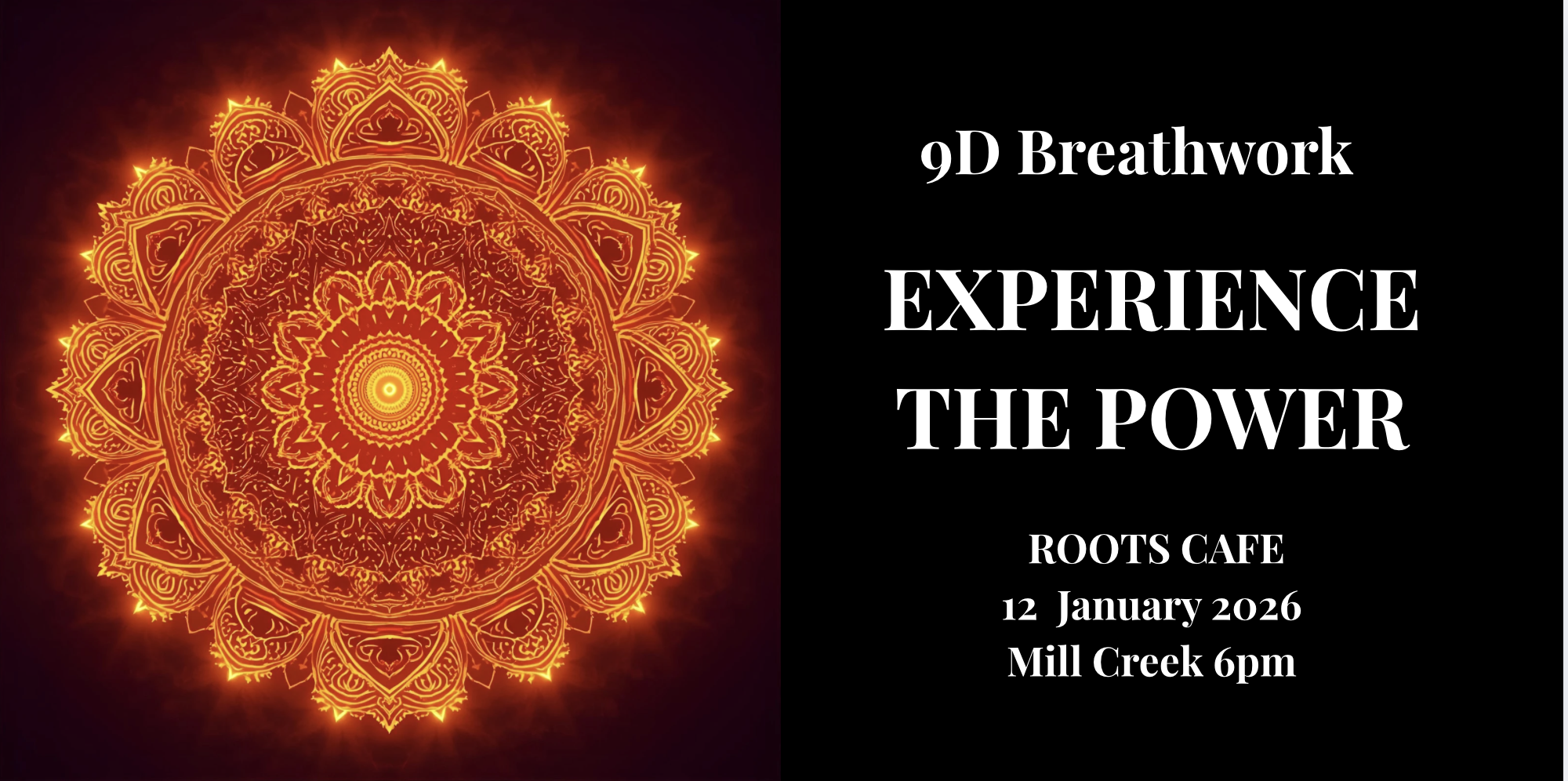 9D Breathwork

EXPERIENCE THE POWER

ROOTS CAFE
12 January 2026
Mill Creek 6pm